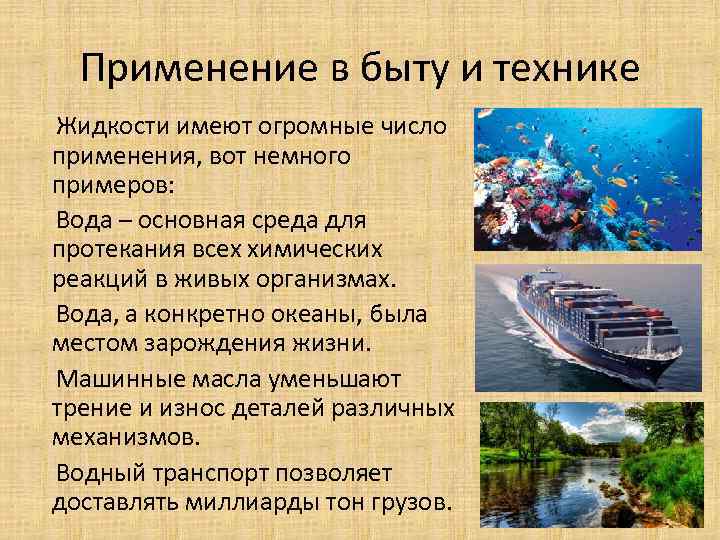 Применение в быту и технике

Жидкости имеют огромные число применения, вот немного примеров:

Вода – основная среда для протекания всех химических реакций в живых организмах.

Вода, а конкретно океаны, была местом зарождения жизни.

Машинные масла уменьшают трение и износ деталей различных механизмов.

Водный транспорт позволяет доставлять миллиарды тон грузов.